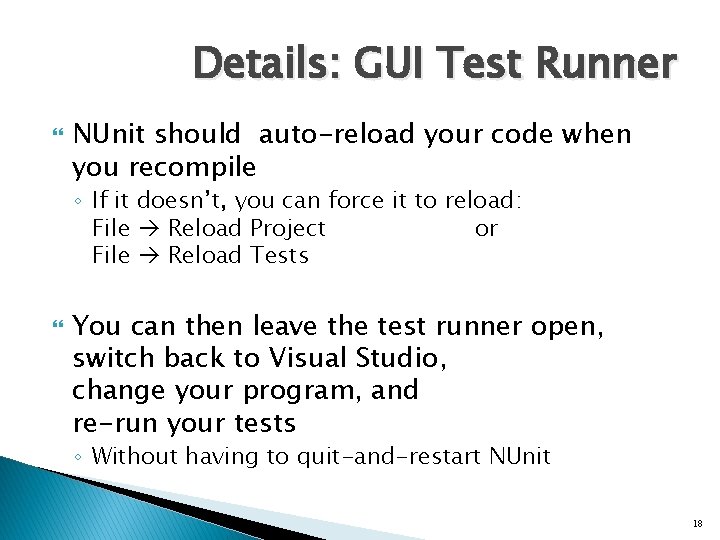 Details: GUI Test Runner

NUnit should auto-reload your code when you recompile

◦ If it doesn't, you can force it to reload:
File → Reload Project or
File → Reload Tests

You can then leave the test runner open, switch back to Visual Studio, change your program, and re-run your tests

◦ Without having to quit-and-restart NUnit

18